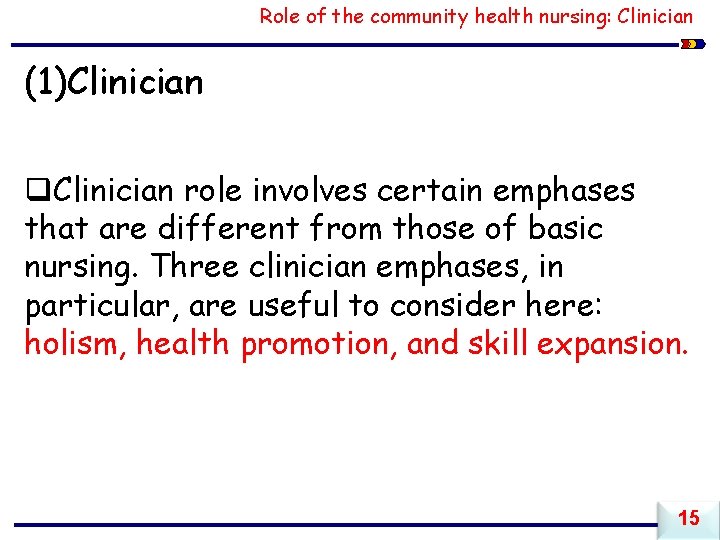 Role of the community health nursing: Clinician

(1)Clinician

❑Clinician role involves certain emphases that are different from those of basic nursing. Three clinician emphases, in particular, are useful to consider here: holism, health promotion, and skill expansion.

15